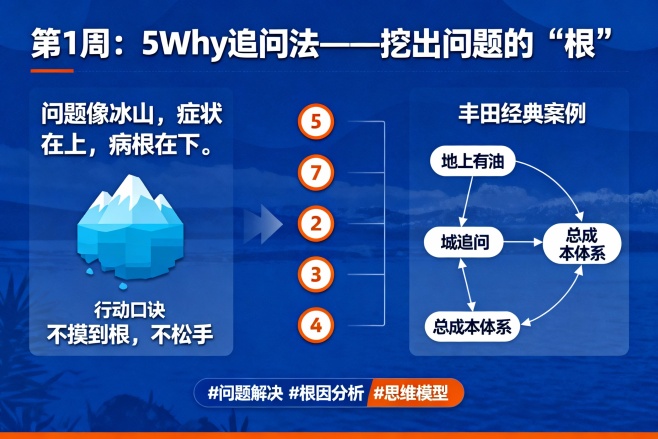 第1周：5Why追问法——挖出问题的“根”

问题像冰山，症状在上，病根在下。

行动口诀
不摸到根，不松手

5
7
2
3
4

丰田经典案例

地上有油

城追问

总成本体系

总成本体系

#问题解决 #根因分析 #思维模型